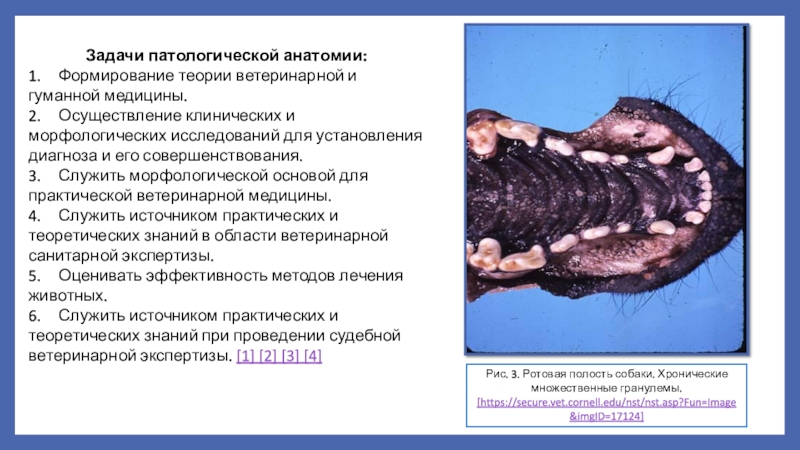 Задачи патологической анатомии:
1. Формирование теории ветеринарной и гуманной медицины.
2. Осуществление клинических и морфологических исследований для установления диагноза и его совершенствования.
3. Служить морфологической основой для практической ветеринарной медицины.
4. Служить источником практических и теоретических знаний в области ветеринарной санитарной экспертизы.
5. Оценивать эффективность методов лечения животных.
6. Служить источником практических и теоретических знаний при проведении судебной ветеринарной экспертизы. [1] [2] [3] [4]

Рис. 3. Ротовая полость собаки. Хронические множественные гранулемы. [https://secure.vet.cornell.edu/nst/nst.asp?Fun=Image&imgID=17124]